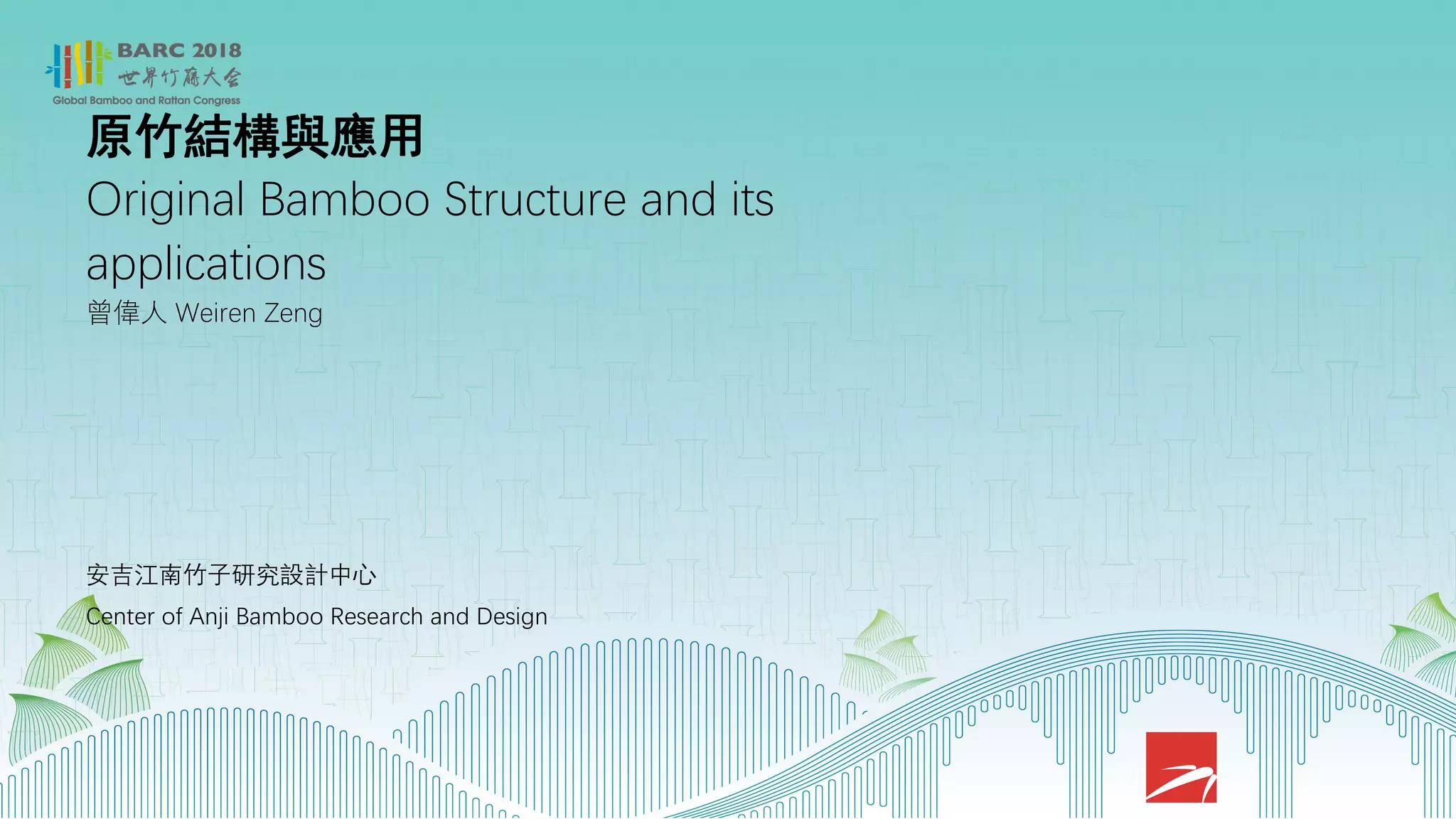 BARC 2018
世界竹藤大会
Global Bamboo and Rattan Congress

原竹結構與應用

Original Bamboo Structure and its applications

曾偉人 Weiren Zeng

安吉江南竹子研究設計中心

Center of Anji Bamboo Research and Design